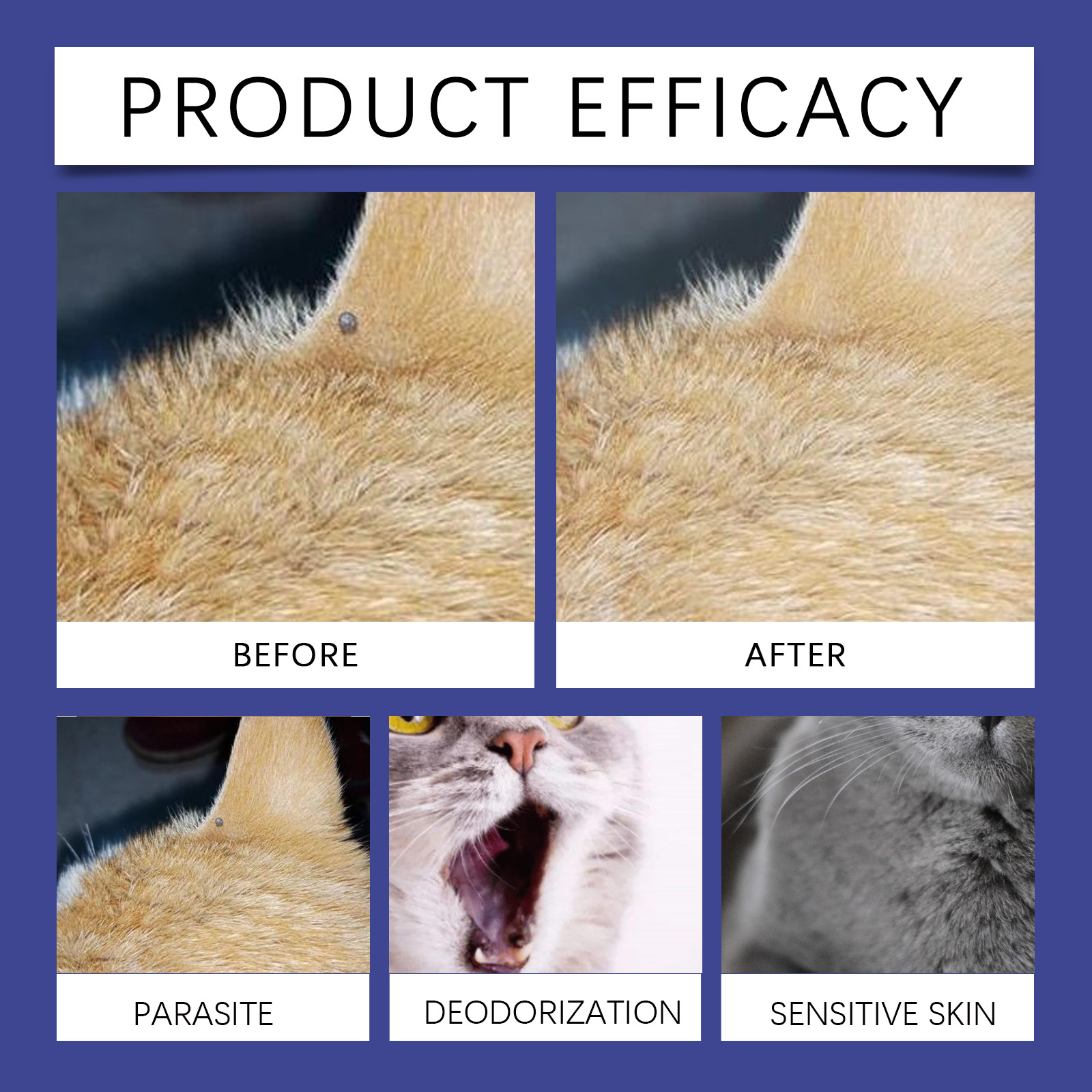 PRODUCT EFFICACY

BEFORE

AFTER

PARASITE

DEODORIZATION

SENSITIVE SKIN